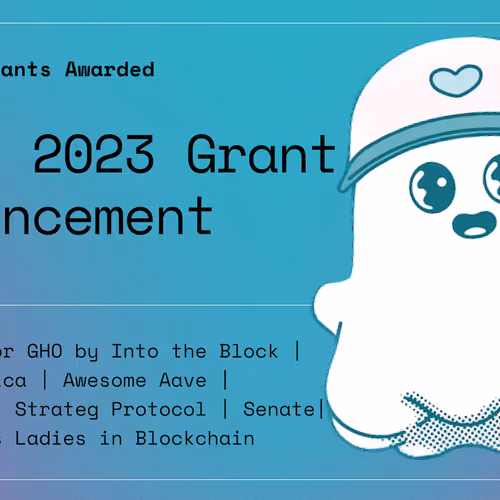 ants Awarded

2023 Grant
ncement

or GHO by Into the Block |
ica | Awesome Aave |
Strateg Protocol | Senate|
Ladies in Blockchain